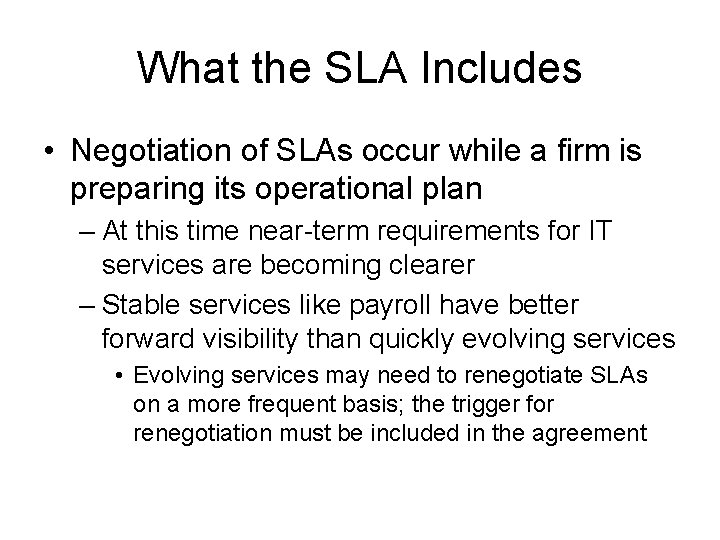 What the SLA Includes

• Negotiation of SLAs occur while a firm is preparing its operational plan

– At this time near-term requirements for IT services are becoming clearer

– Stable services like payroll have better forward visibility than quickly evolving services

• Evolving services may need to renegotiate SLAs on a more frequent basis; the trigger for renegotiation must be included in the agreement